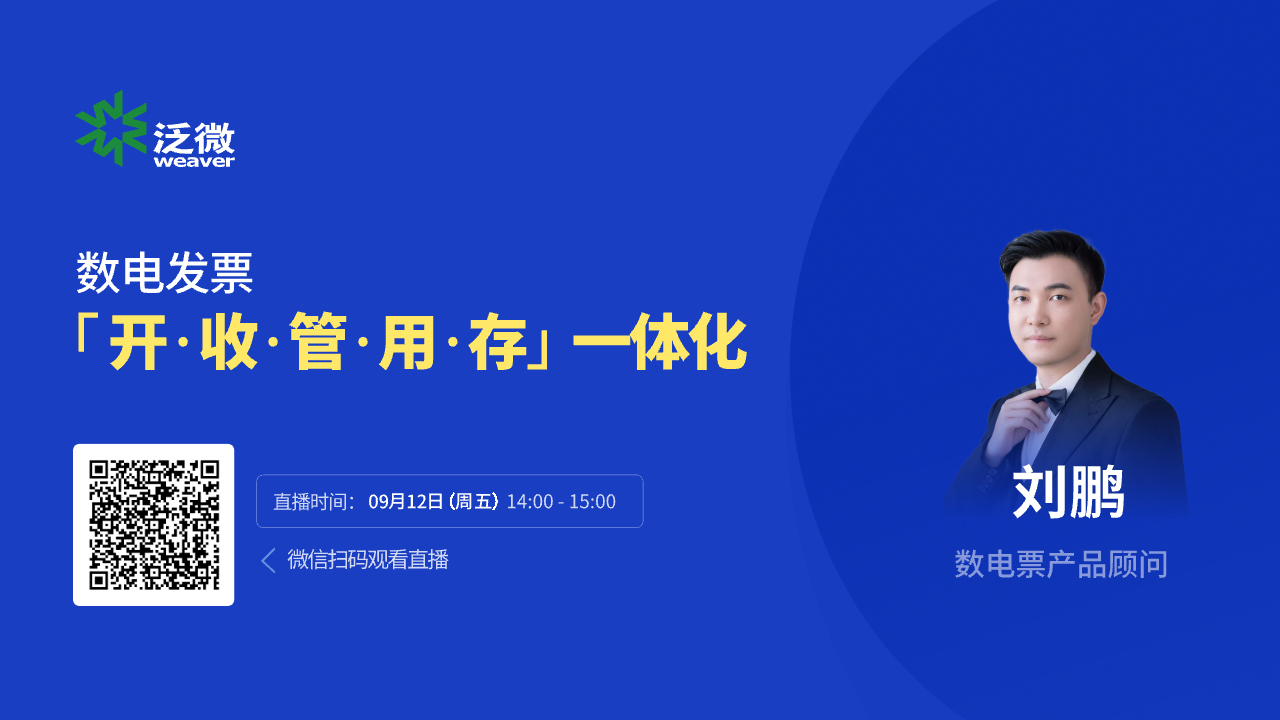 泛微
weaver

数电发票
「开·收·管·用·存」一体化

直播时间：09月12日 (周五) 14:00 - 15:00

微信扫码观看直播

刘鹏
数电票产品顾问